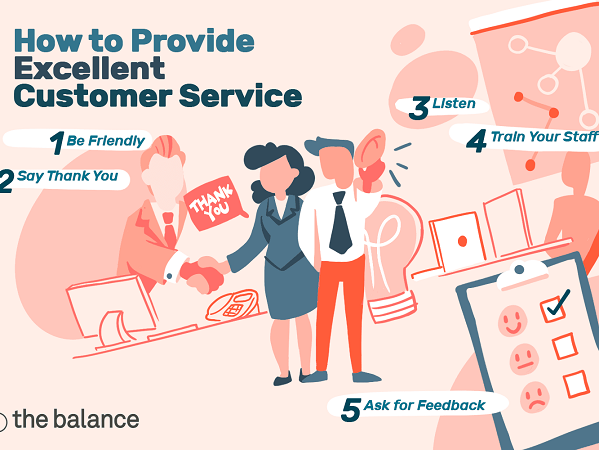 How to Provide Excellent Customer Service

1 Be Friendly

2 Say Thank You

THANK YOU

3 Listen

4 Train Your Staff

5 Ask for Feedback

the balance